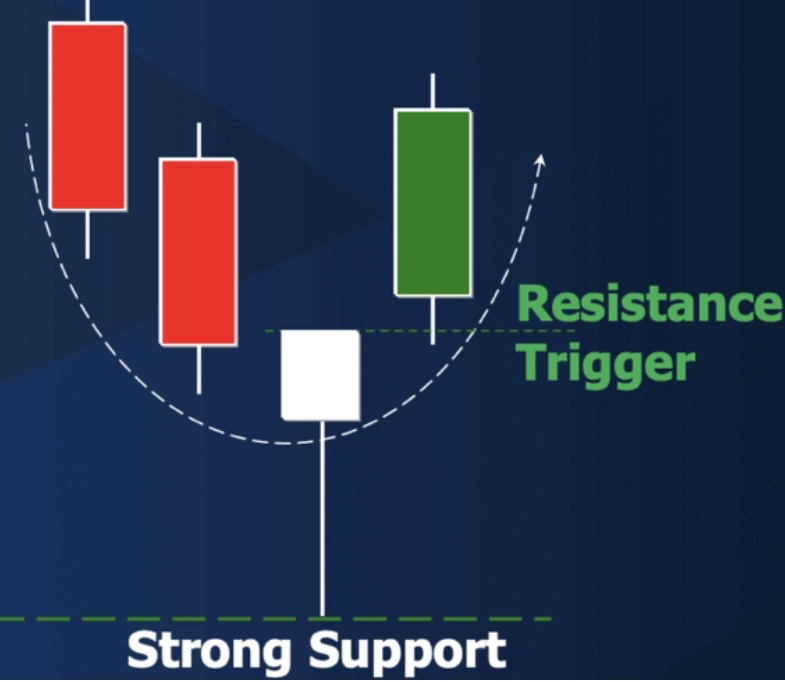 Resistance
Trigger

Strong Support